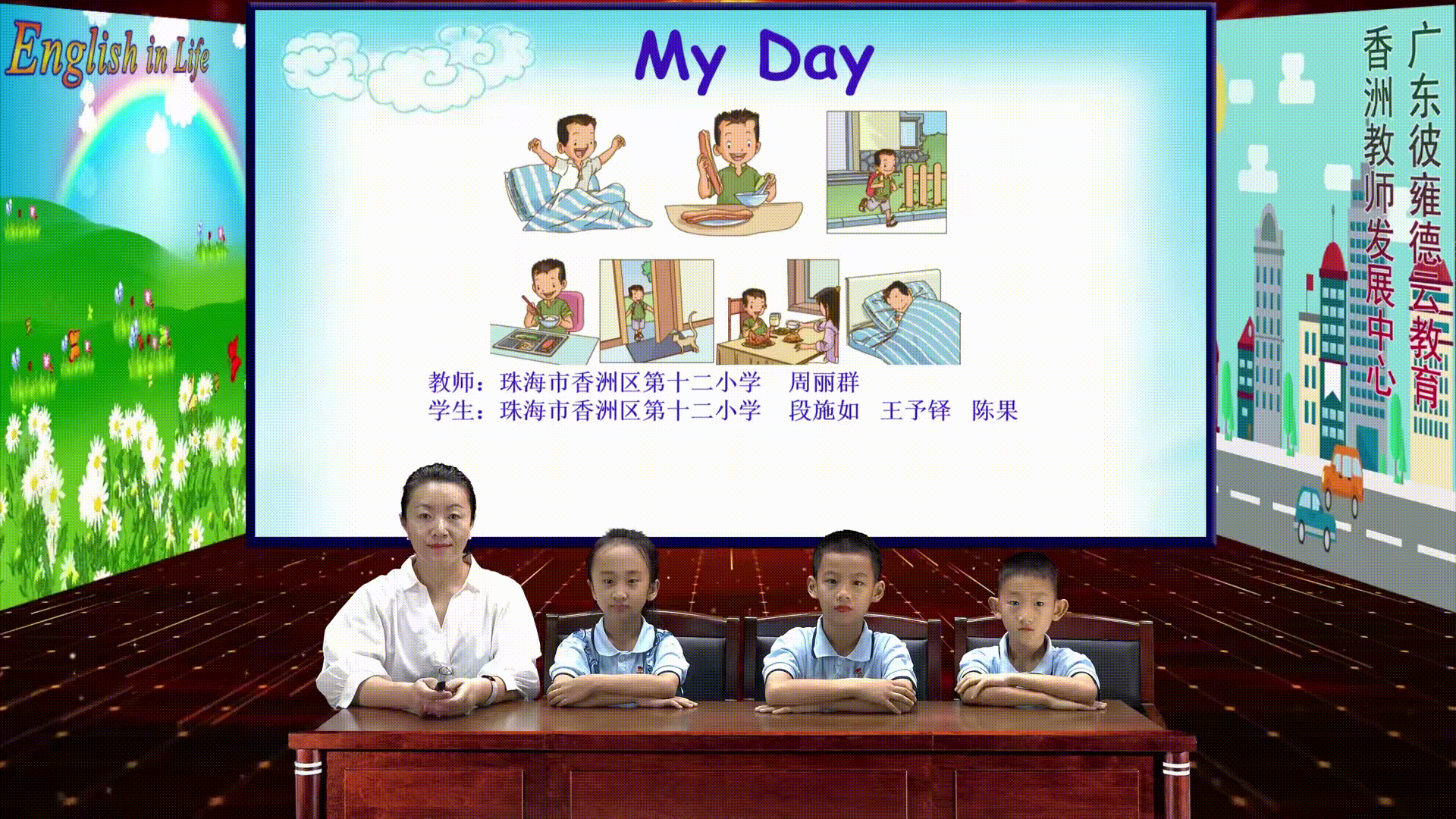 English in Life

My Day

教师：珠海市香洲区第十二小学 周丽群
学生：珠海市香洲区第十二小学 段施如 王予铎 陈果

广东彼雍德云教育
香洲教师发展中心